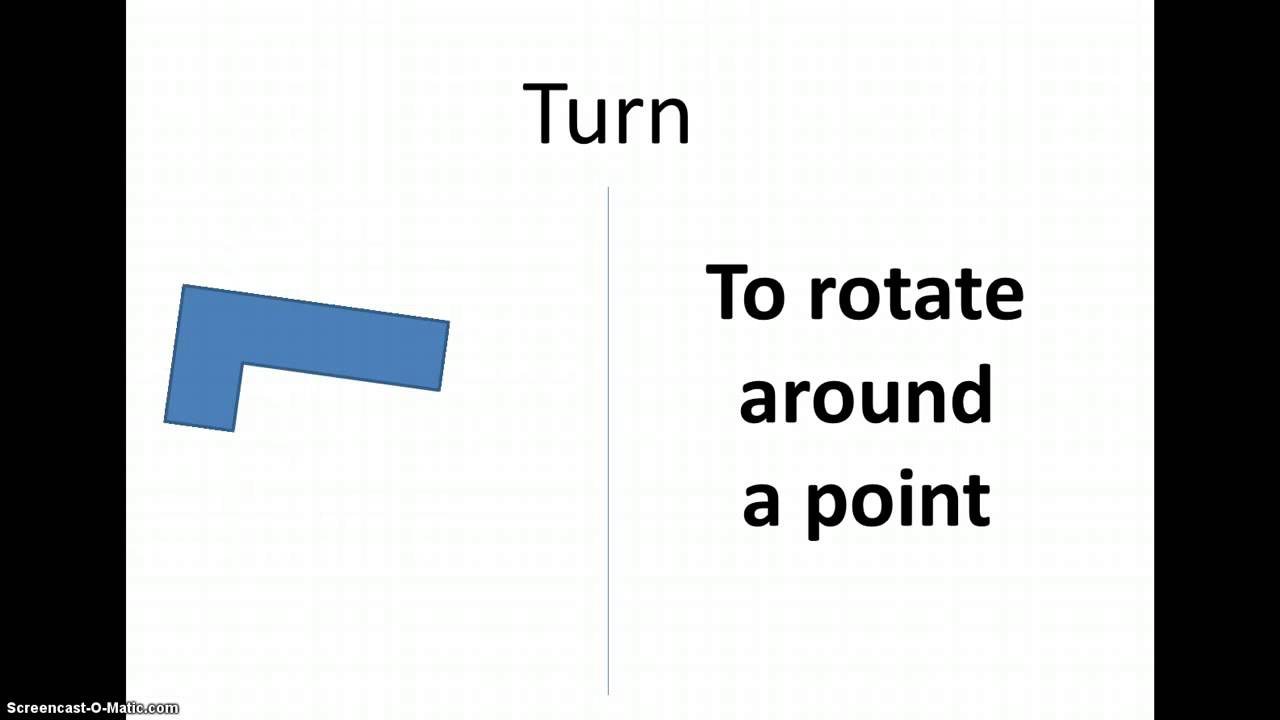 Turn

To rotate around a point

Screencast-O-Matic.com